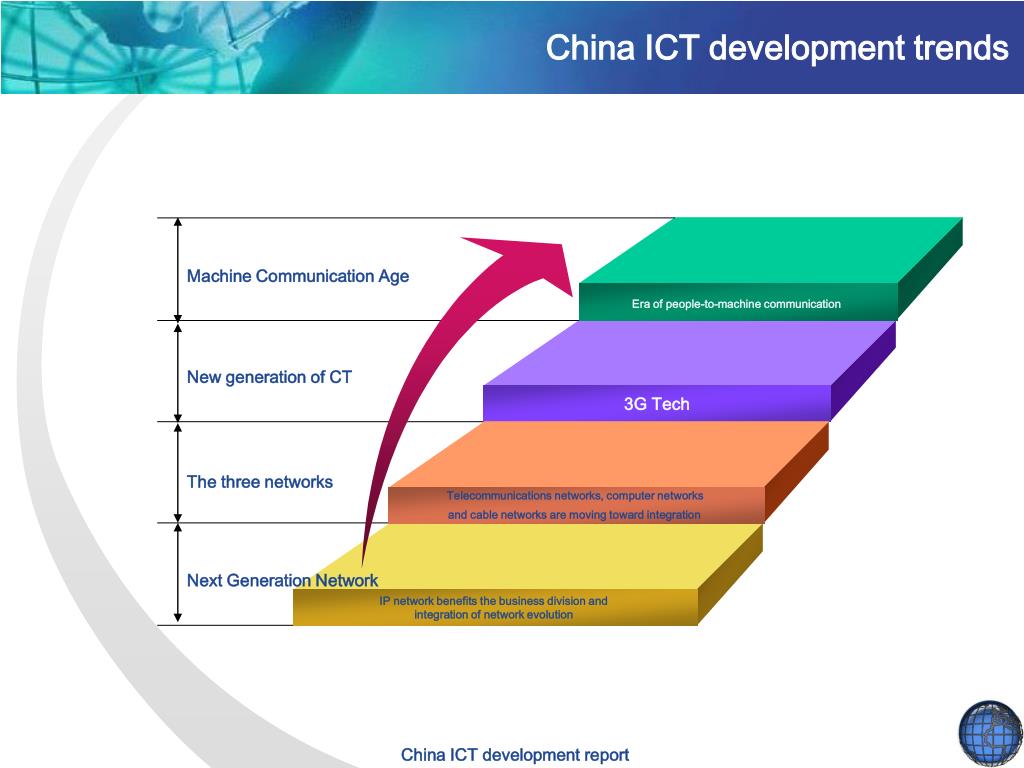 China ICT development trends

Machine Communication Age

Era of people-to-machine communication

New generation of CT

3G Tech

The three networks

Telecommunications networks, computer networks and cable networks are moving toward integration

Next Generation Network

IP network benefits the business division and integration of network evolution

China ICT development report